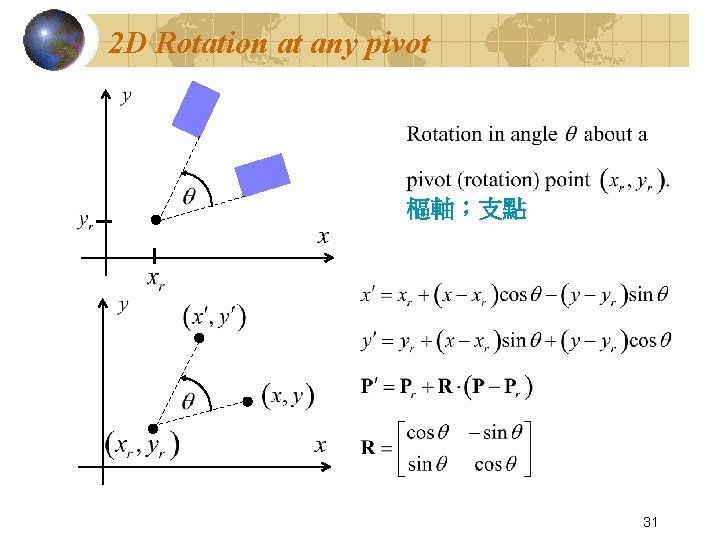 2D Rotation at any pivot

$y$

$\theta$

$y_r$

$x$

$x_r$

Rotation in angle $\theta$ about a pivot (rotation) point $(x_r, y_r)$.
樞軸；支點

$y$

$(x', y')$

$\theta$

$(x, y)$

$(x_r, y_r)$

$x$

$x' = x_r + (x - x_r)\cos\theta - (y - y_r)\sin\theta$

$y' = y_r + (x - x_r)\sin\theta + (y - y_r)\cos\theta$

$\mathbf{P}' = \mathbf{P}_r + \mathbf{R} \cdot (\mathbf{P} - \mathbf{P}_r)$

$\mathbf{R} = \begin{bmatrix} \cos\theta & -\sin\theta \\ \sin\theta & \cos\theta \end{bmatrix}$

31